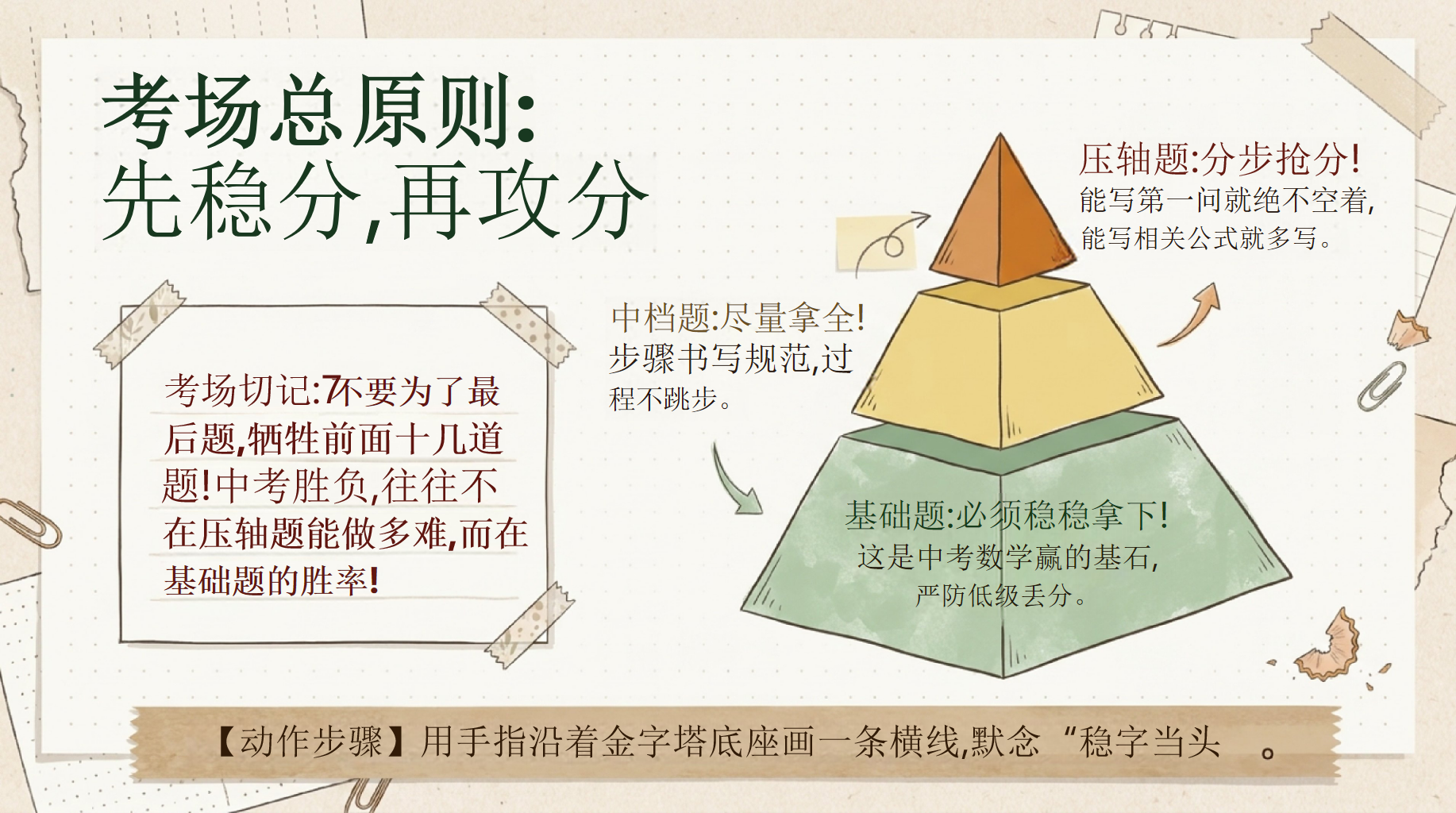 考场总原则:
先稳分,再攻分

考场切记:7不要为了最后题,牺牲前面十几道题!中考胜负,往往不在压轴题能做多难,而在基础题的胜率!

中档题:尽量拿全!
步骤书写规范,过程不跳步。

压轴题:分步抢分!
能写第一问就绝不空着,能写相关公式就多写。

基础题:必须稳稳拿下!
这是中考数学赢的基石,严防低级丢分。

【动作步骤】用手指沿着金字塔底座画一条横线,默念“稳字当头 。